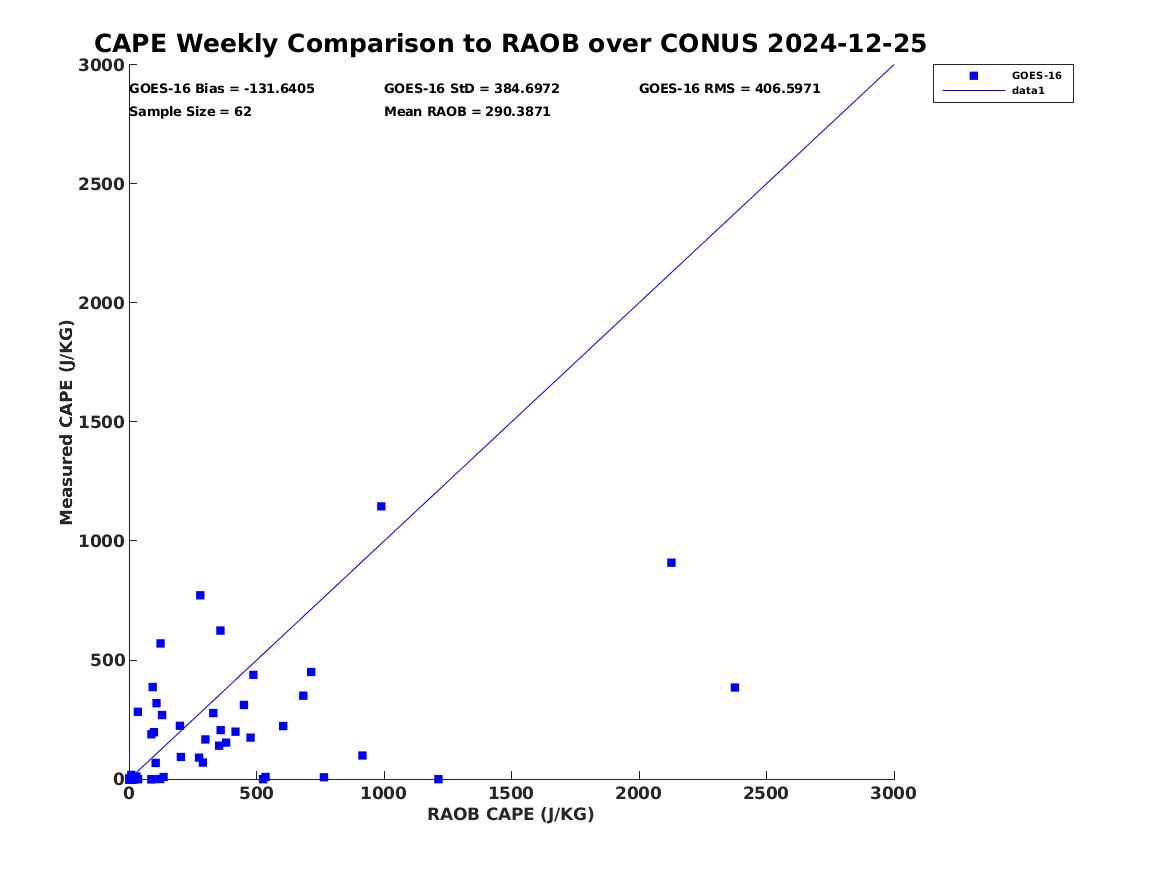 CAPE Weekly Comparison to RAOB over CONUS 2024-12-25

GOES-16 Bias = -131.6405
GOES-16 StD = 384.6972
GOES-16 RMS = 406.5971
Sample Size = 62
Mean RAOB = 290.3871

GOES-16
data1

Measured CAPE (J/KG)
3000
2500
2000
1500
1000
500
0

0
500
1000
1500
2000
2500
3000
RAOB CAPE (J/KG)